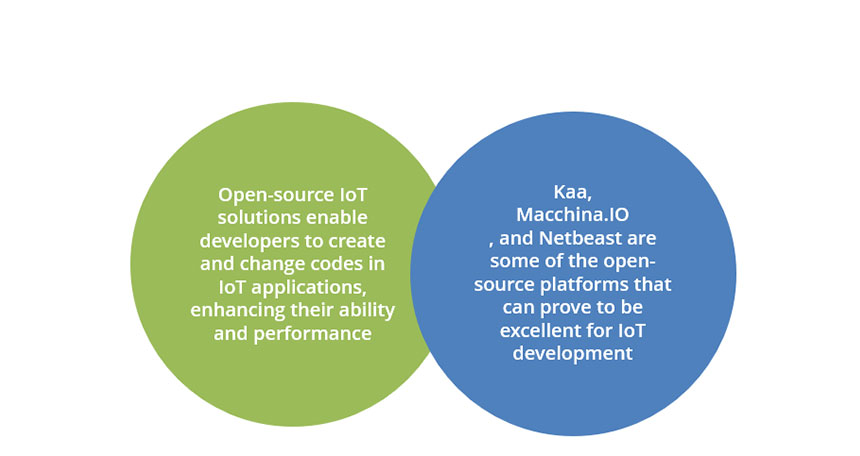 Open-source IoT solutions enable developers to create and change codes in IoT applications, enhancing their ability and performance

Kaa, Macchina.IO , and Netbeast are some of the open-source platforms that can prove to be excellent for IoT development